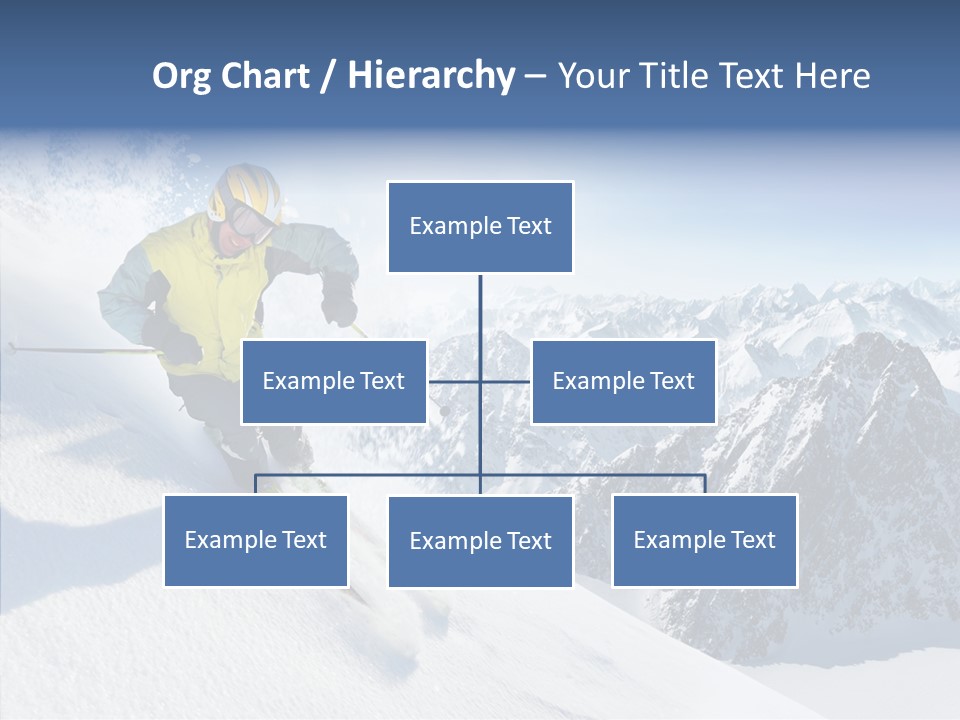 Org Chart / Hierarchy – Your Title Text Here

Example Text

Example Text

Example Text

Example Text

Example Text

Example Text